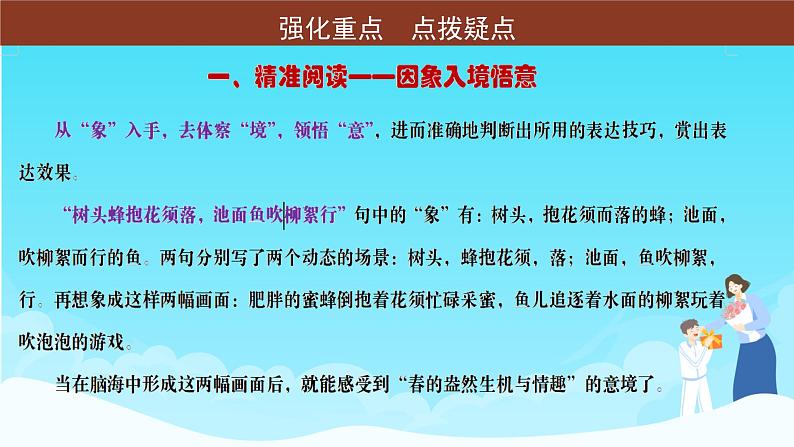 强化重点　点拨疑点

一、精准阅读——因象入境悟意

从“象”入手，去体察“境”，领悟“意”，进而准确地判断出所用的表达技巧，赏出表达效果。

“树头蜂抱花须落，池面鱼吹柳絮行”句中的“象”有：树头，抱花须而落的蜂；池面，吹柳絮而行的鱼。两句分别写了两个动态的场景：树头，蜂抱花须，落；池面，鱼吹柳絮，行。再想象成这样两幅画面：肥胖的蜜蜂倒抱着花须忙碌采蜜，鱼儿追逐着水面的柳絮玩着吹泡泡的游戏。

当在脑海中形成这两幅画面后，就能感受到“春的盎然生机与情趣”的意境了。